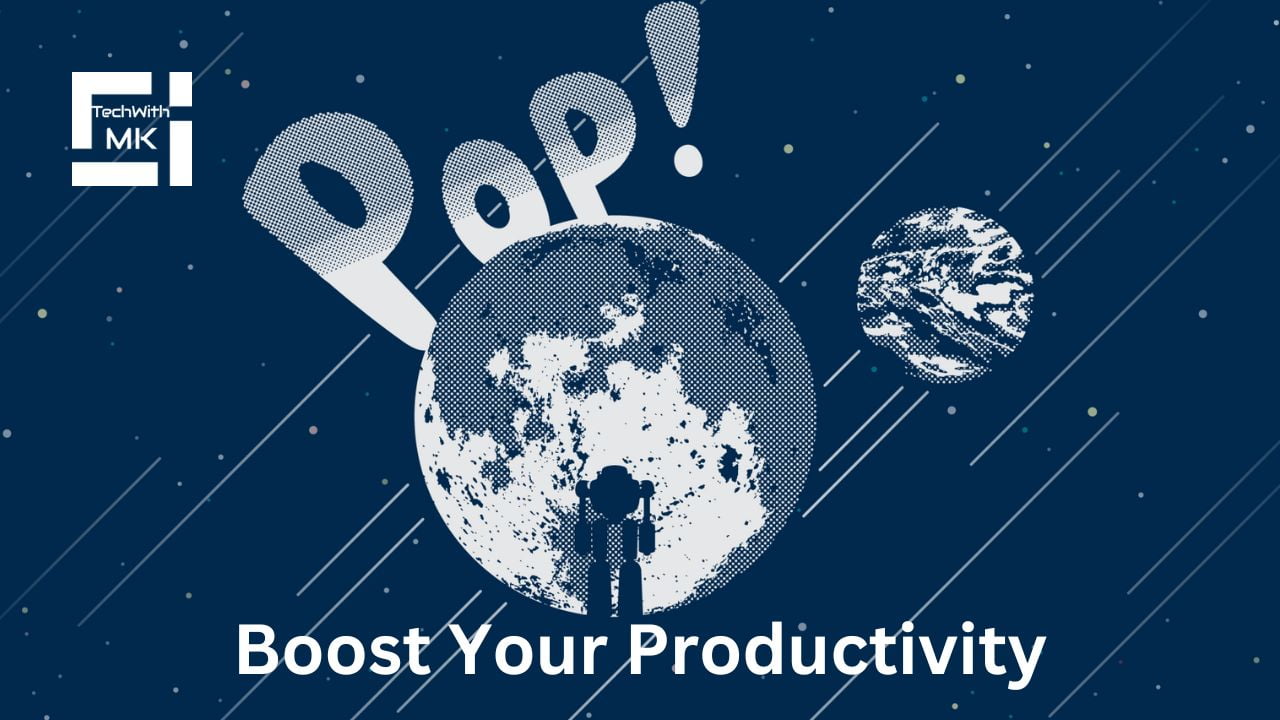 TechWith
MK

Pop!

Boost Your Productivity